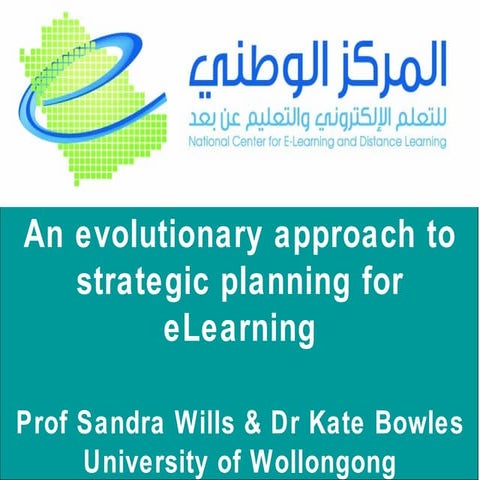 المركز الوطني
للتعلم الإلكتروني والتعليم عن بعد
National Center for E-Learning and Distance Learning

An evolutionary approach to strategic planning for eLearning

Prof Sandra Wills & Dr Kate Bowles
University of Wollongong